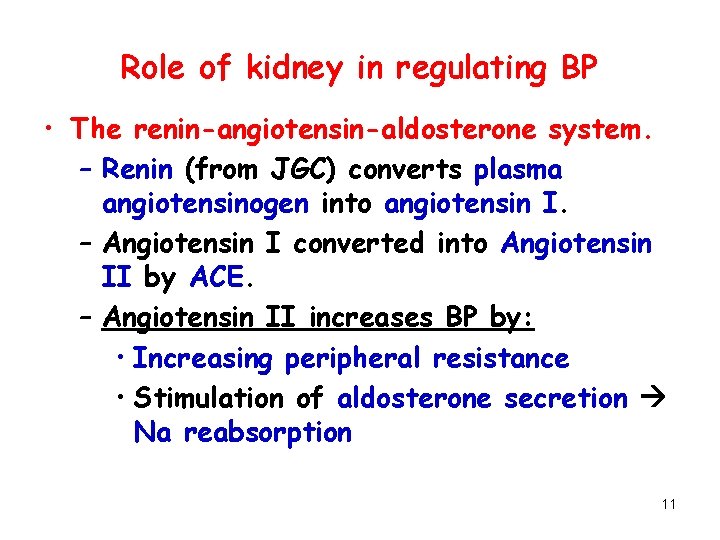 Role of kidney in regulating BP

• The renin-angiotensin-aldosterone system.
  – Renin (from JGC) converts plasma angiotensinogen into angiotensin I.
  – Angiotensin I converted into Angiotensin II by ACE.
  – Angiotensin II increases BP by:
    • Increasing peripheral resistance
    • Stimulation of aldosterone secretion → Na reabsorption

11